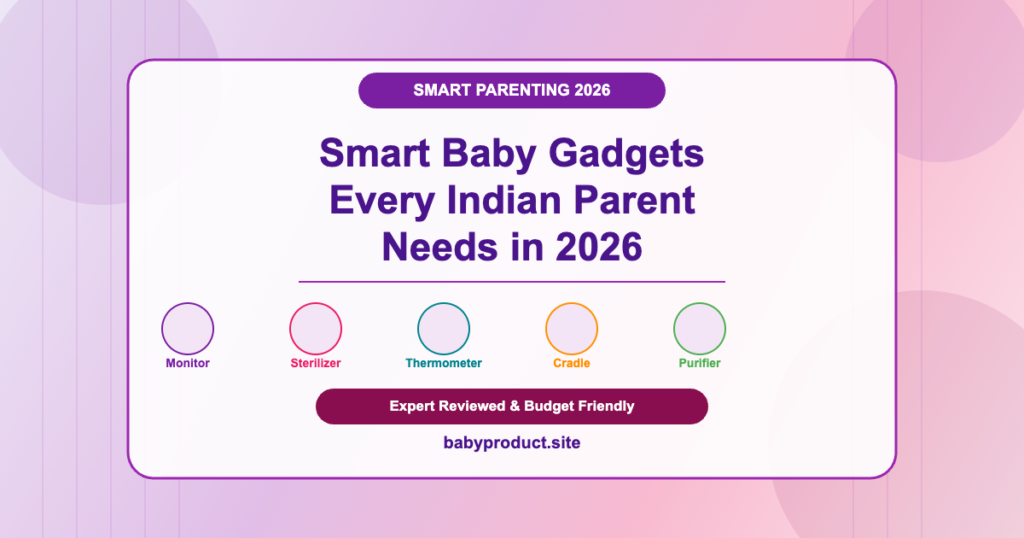 SMART PARENTING 2026

Smart Baby Gadgets Every Indian Parent Needs in 2026

Monitor

Sterilizer

Thermometer

Cradle

Purifier

Expert Reviewed & Budget Friendly

babyproduct.site